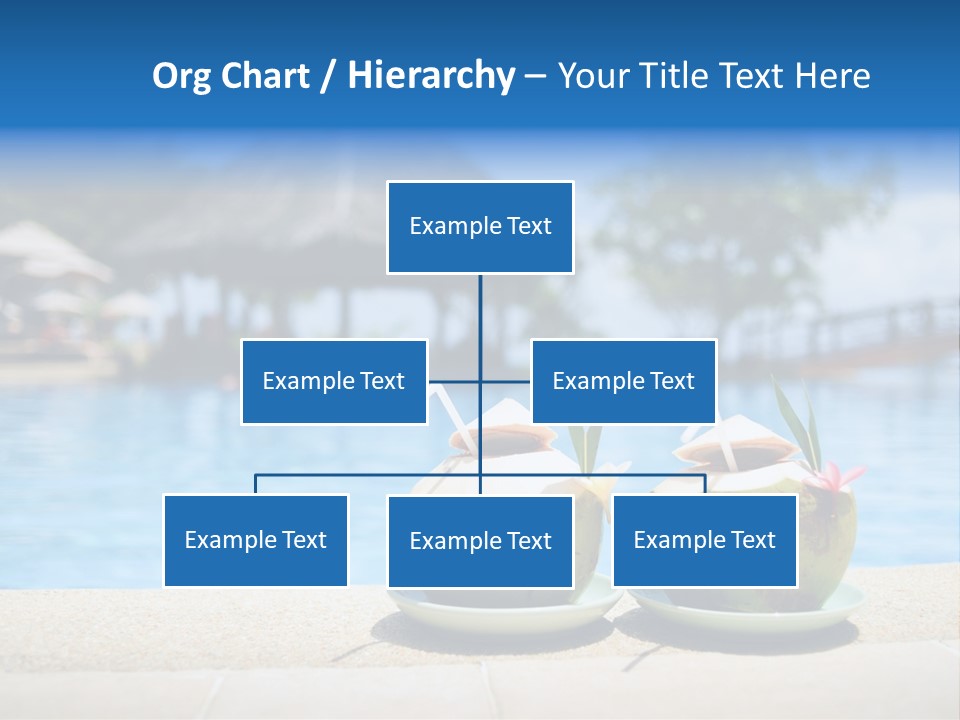 Org Chart / Hierarchy – Your Title Text Here

Example Text

Example Text

Example Text

Example Text

Example Text

Example Text